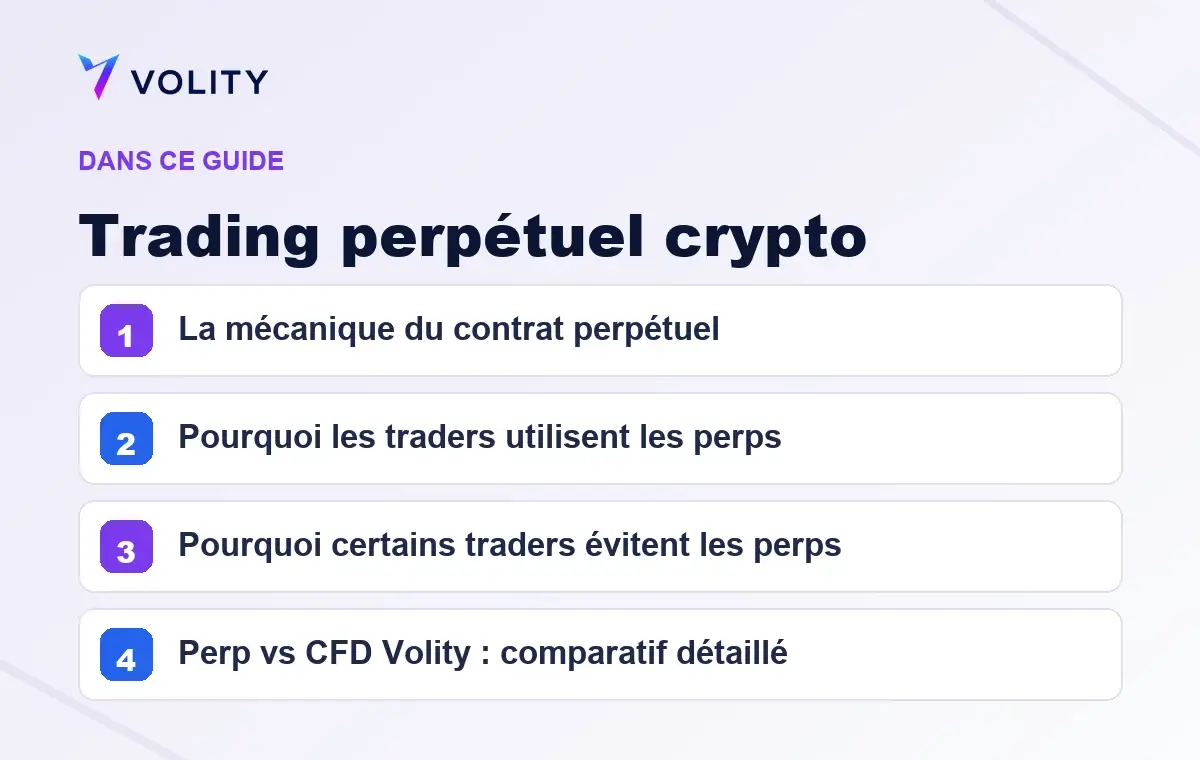 VOLITY

DANS CE GUIDE

Trading perpétuel crypto

1 La mécanique du contrat perpétuel

2 Pourquoi les traders utilisent les perps

3 Pourquoi certains traders évitent les perps

4 Perp vs CFD Volity : comparatif détaillé